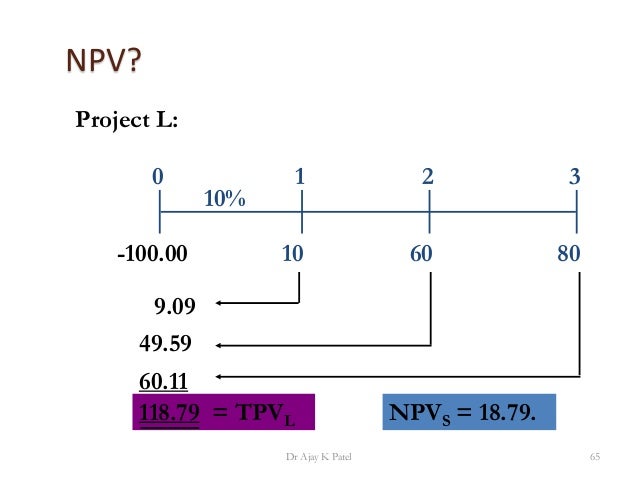 NPV?

Project L:

0 1 2 3

10%

-100.00 10 60 80

9.09

49.59

60.11

118.79 = $TPV_L$

$NPV_S$ = 18.79.

Dr Ajay K Patel

65